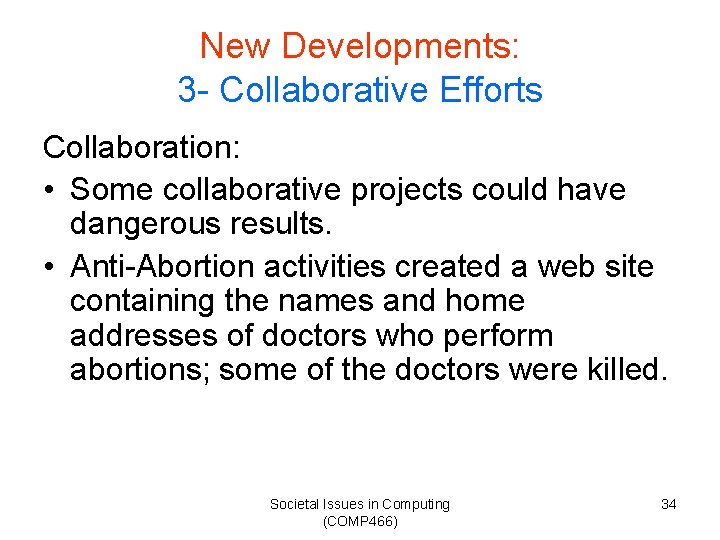 New Developments:
3- Collaborative Efforts

Collaboration:

• Some collaborative projects could have dangerous results.
• Anti-Abortion activities created a web site containing the names and home addresses of doctors who perform abortions; some of the doctors were killed.

Societal Issues in Computing
(COMP466)

34